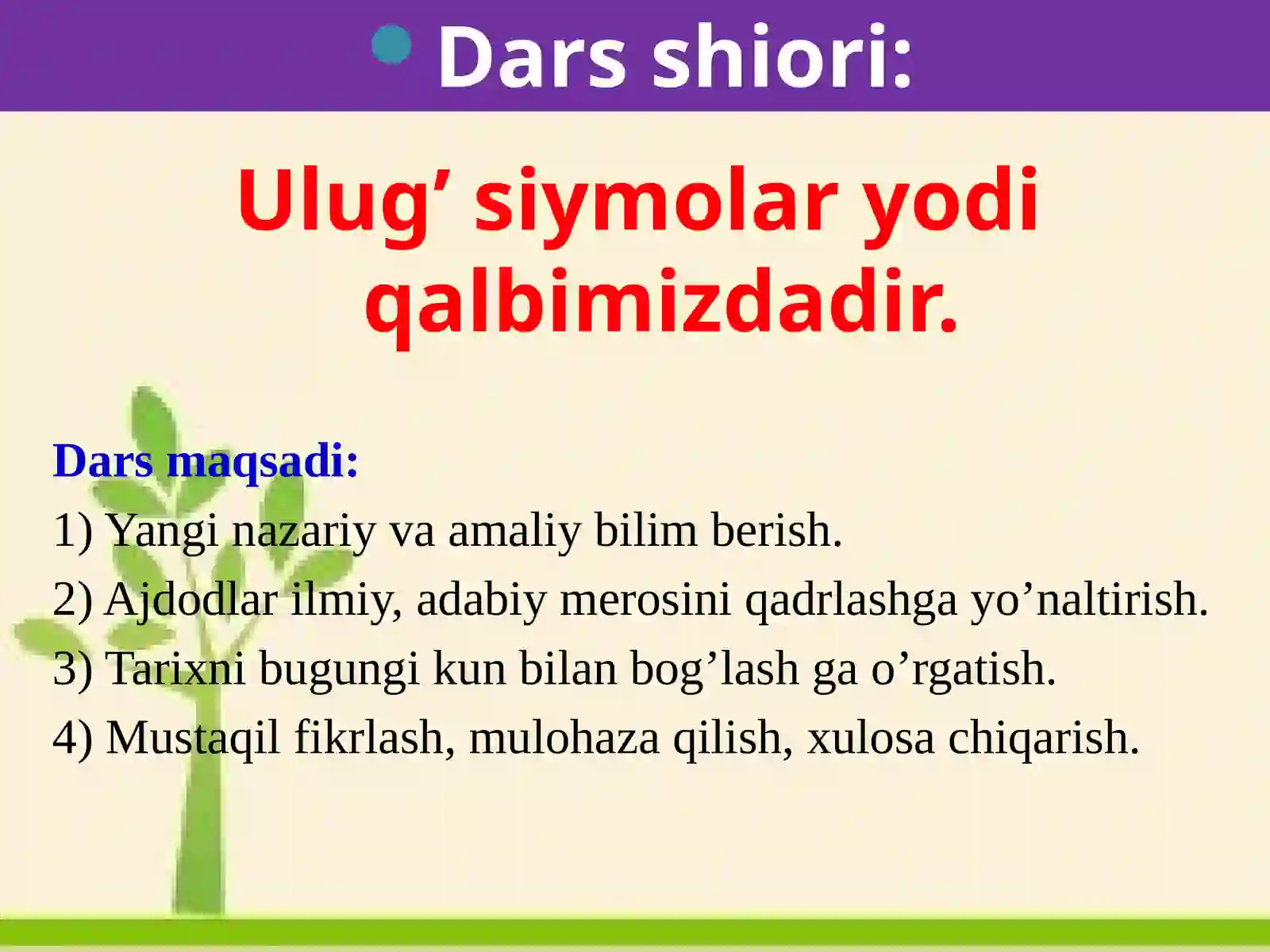 Dars shiori:

Ulug’ siymolar yodi qalbimizdadir.

Dars maqsadi:
1) Yangi nazariy va amaliy bilim berish.
2) Ajdodlar ilmiy, adabiy merosini qadrlashga yo’naltirish.
3) Tarixni bugungi kun bilan bog’lash ga o’rgatish.
4) Mustaqil fikrlash, mulohaza qilish, xulosa chiqarish.